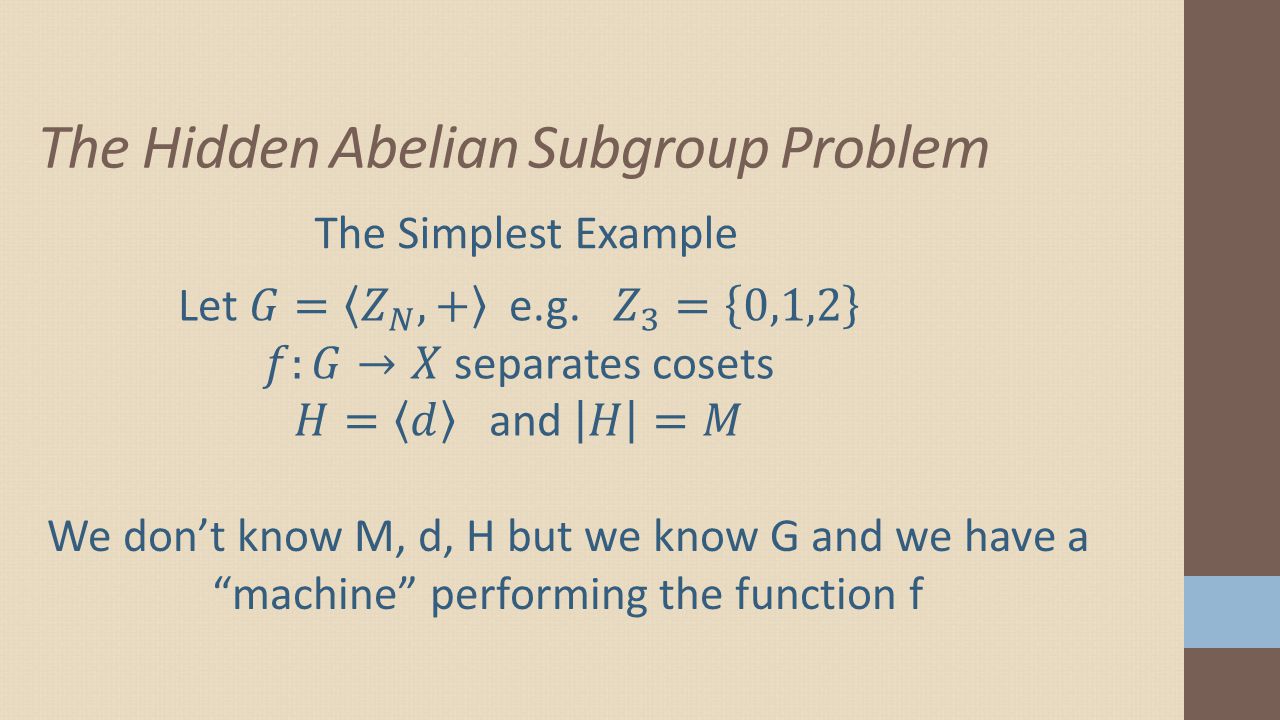 The Hidden Abelian Subgroup Problem

The Simplest Example

Let $G = \langle Z_N, + \rangle$ e.g. $Z_3 = \{0,1,2\}$
$f: G \to X$ separates cosets
$H = \langle d \rangle$ and $|H| = M$

We don’t know M, d, H but we know G and we have a “machine” performing the function f